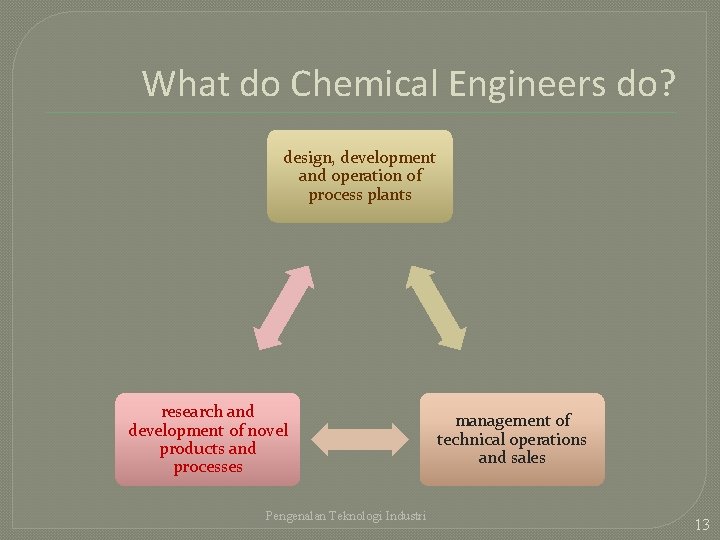 What do Chemical Engineers do?

design, development and operation of process plants

research and development of novel products and processes

management of technical operations and sales

Pengenalan Teknologi Industri

13